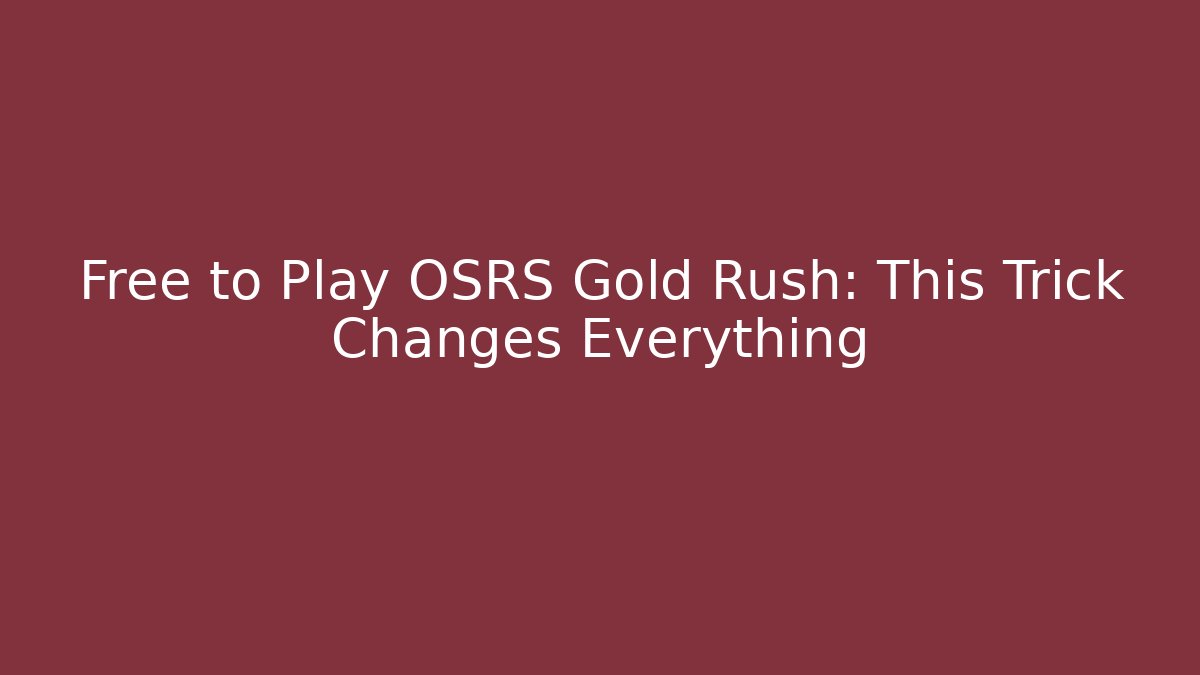 Free to Play OSRS Gold Rush: This Trick Changes Everything